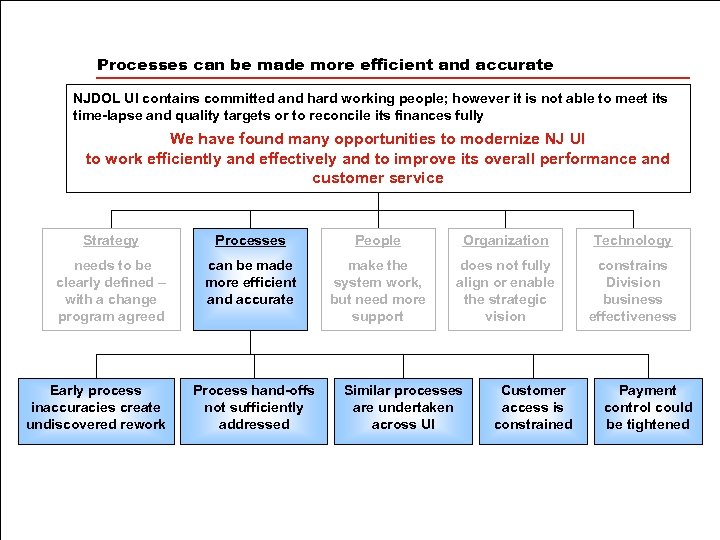 Processes can be made more efficient and accurate

NJDOL UI contains committed and hard working people; however it is not able to meet its time-lapse and quality targets or to reconcile its finances fully

We have found many opportunities to modernize NJ UI to work efficiently and effectively and to improve its overall performance and customer service

Strategy
needs to be clearly defined – with a change program agreed

Processes
can be made more efficient and accurate

People
make the system work, but need more support

Organization
does not fully align or enable the strategic vision

Technology
constrains Division business effectiveness

Early process inaccuracies create undiscovered rework

Process hand-offs not sufficiently addressed

Similar processes are undertaken across UI

Customer access is constrained

Payment control could be tightened